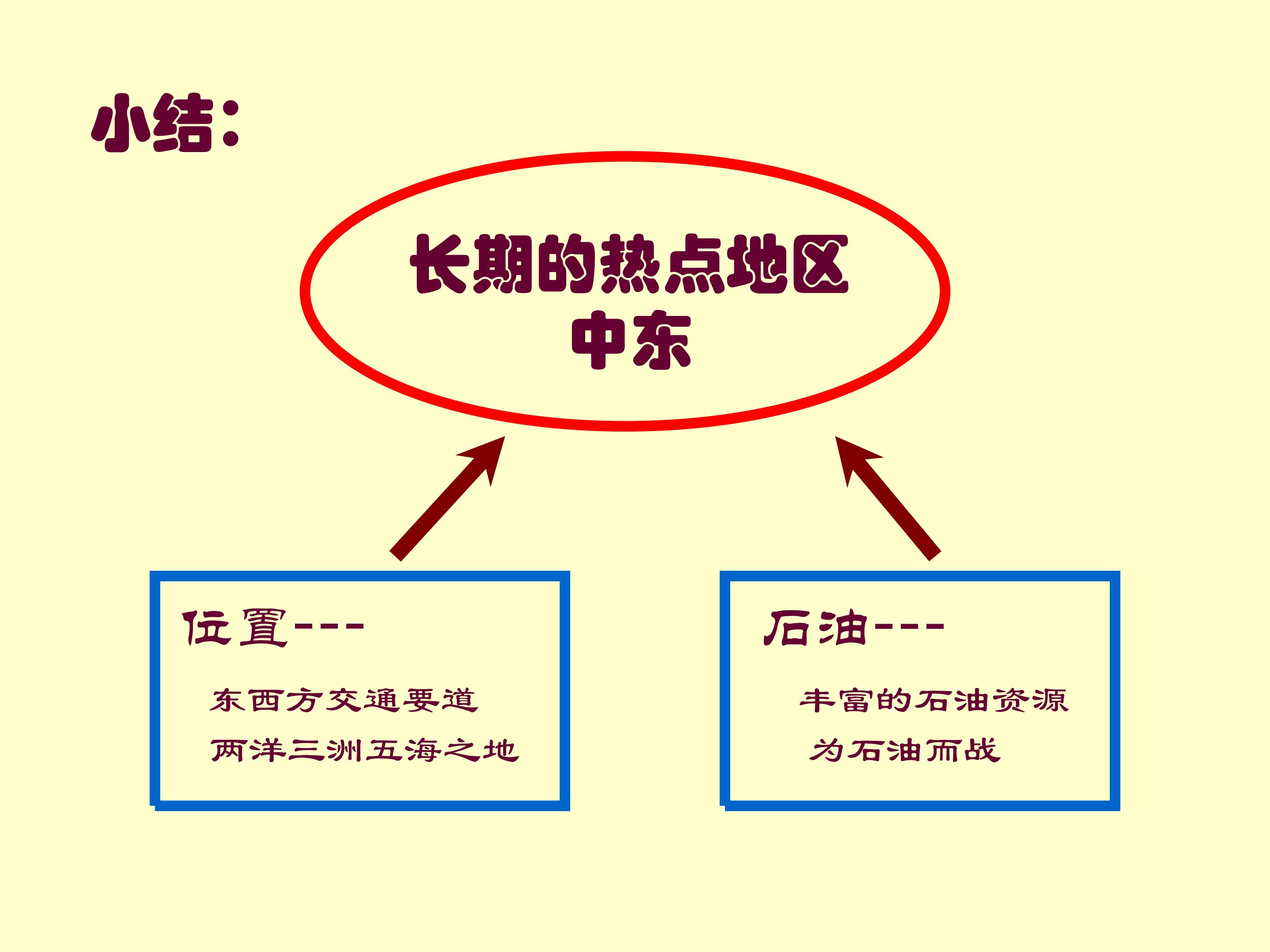 小结:

长期的热点地区
中东

位置---

东西方交通要道

两洋三洲五海之地

石油---

丰富的石油资源

为石油而战